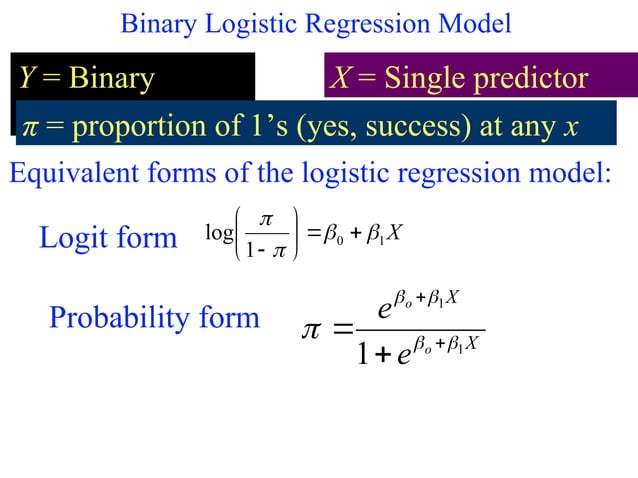 Binary Logistic Regression Model

$Y$ = Binary

$X$ = Single predictor

$\pi$ = proportion of 1's (yes, success) at any $x$

Equivalent forms of the logistic regression model:

Logit form $\log\left(\frac{\pi}{1-\pi}\right) = \beta_0 + \beta_1 X$

Probability form $\pi = \frac{e^{\beta_o + \beta_1 X}}{1 + e^{\beta_o + \beta_1 X}}$